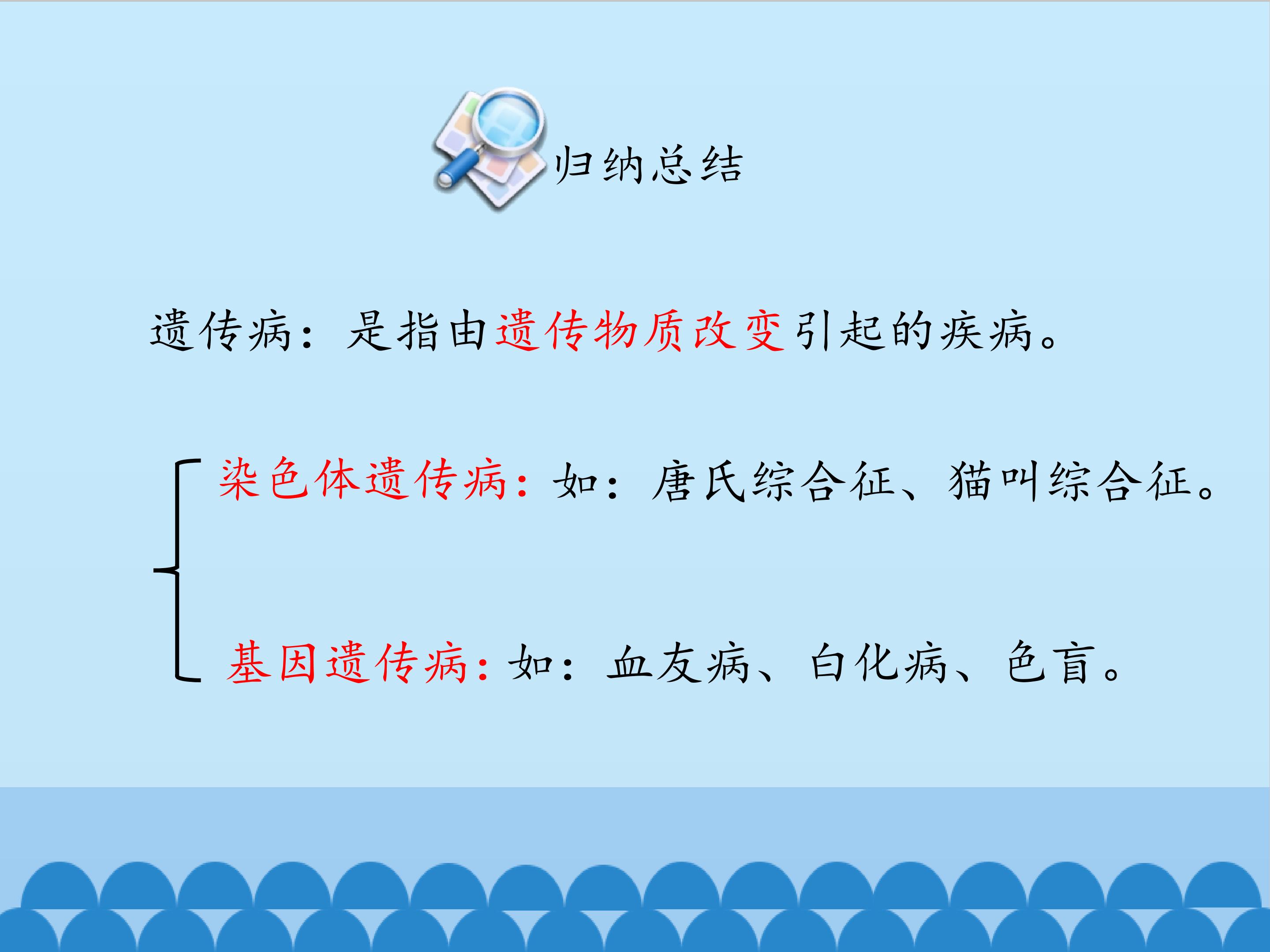 归纳总结

遗传病：是指由遗传物质改变引起的疾病。

染色体遗传病：如：唐氏综合征、猫叫综合征。

基因遗传病：如：血友病、白化病、色盲。